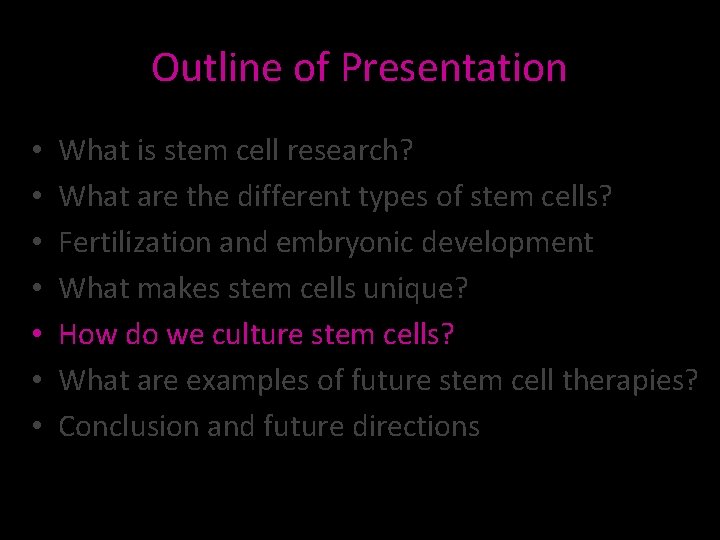 Outline of Presentation

• What is stem cell research?
• What are the different types of stem cells?
• Fertilization and embryonic development
• What makes stem cells unique?
• How do we culture stem cells?
• What are examples of future stem cell therapies?
• Conclusion and future directions